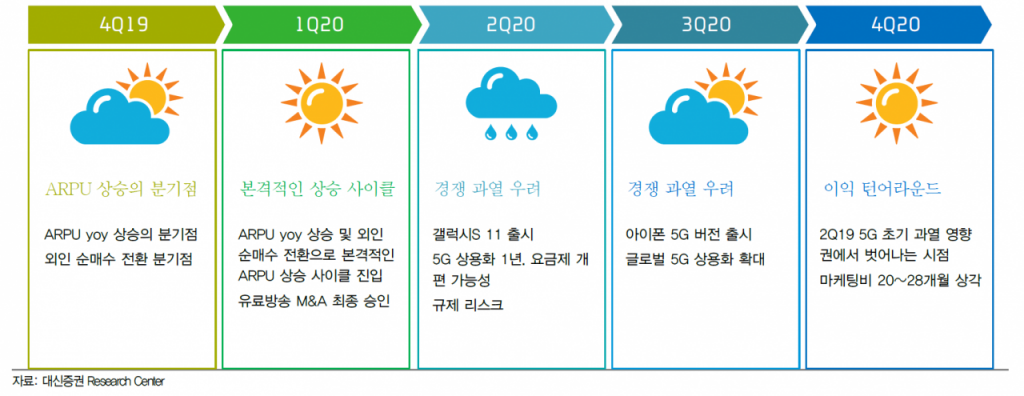 4Q19

ARPU 상승의 분기점

ARPU yoy 상승의 분기점
외인 순매수 전환 분기점

1Q20

본격적인 상승 사이클

ARPU yoy 상승 및 외인 순매수 전환으로 본격적인 ARPU 상승 사이클 진입
유료방송 M&A 최종 승인

2Q20

경쟁 과열 우려

갤럭시S 11 출시
5G 상용화 1년. 요금제 개편 가능성
규제 리스크

3Q20

경쟁 과열 우려

아이폰 5G 버전 출시
글로벌 5G 상용화 확대

4Q20

이익 턴어라운드

2Q19 5G 초기 과열 영향권에서 벗어나는 시점
마케팅비 20~28개월 상각

자료: 대신증권 Research Center